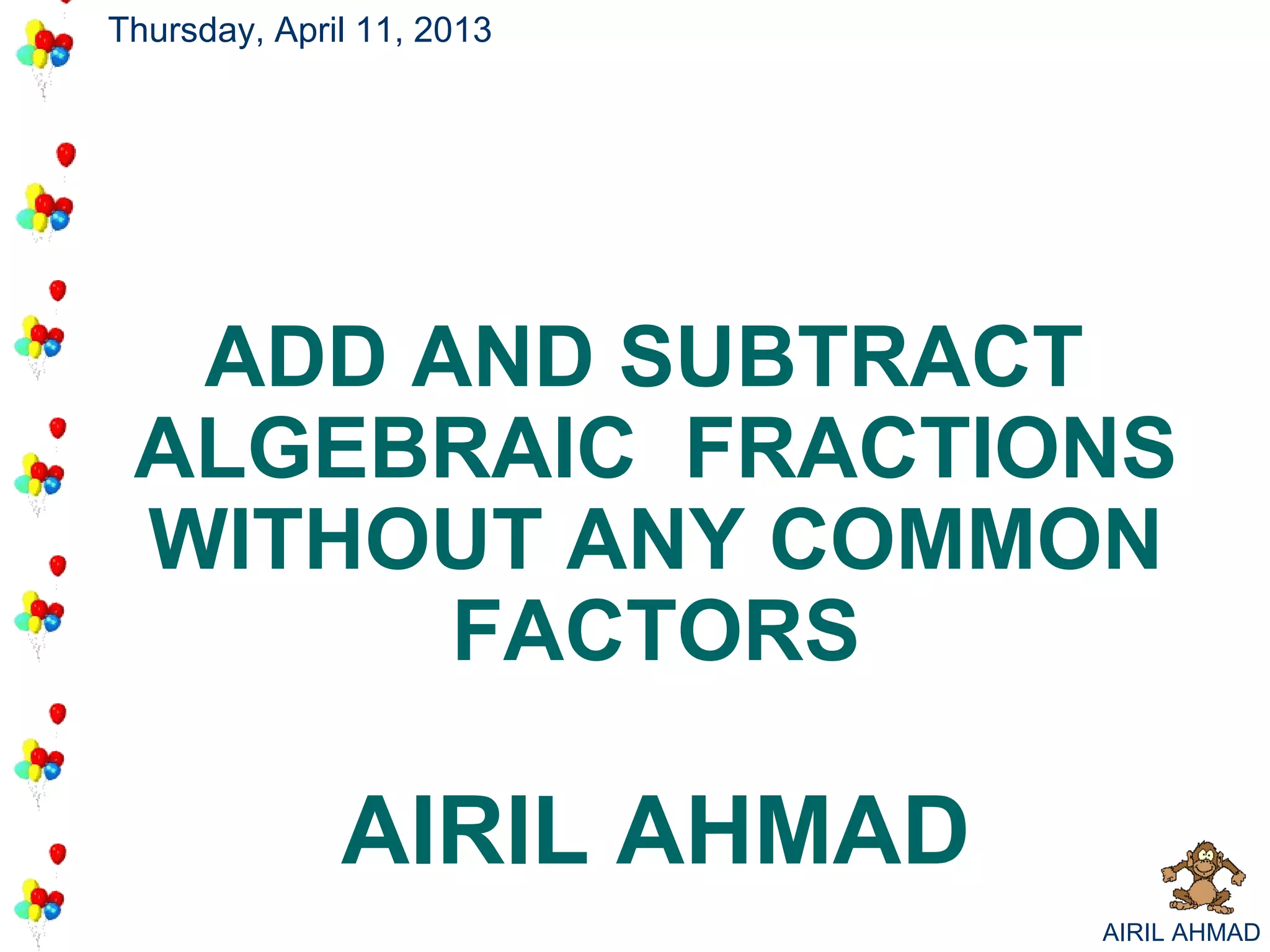 Thursday, April 11, 2013

ADD AND SUBTRACT ALGEBRAIC FRACTIONS WITHOUT ANY COMMON FACTORS

AIRIL AHMAD

AIRIL AHMAD